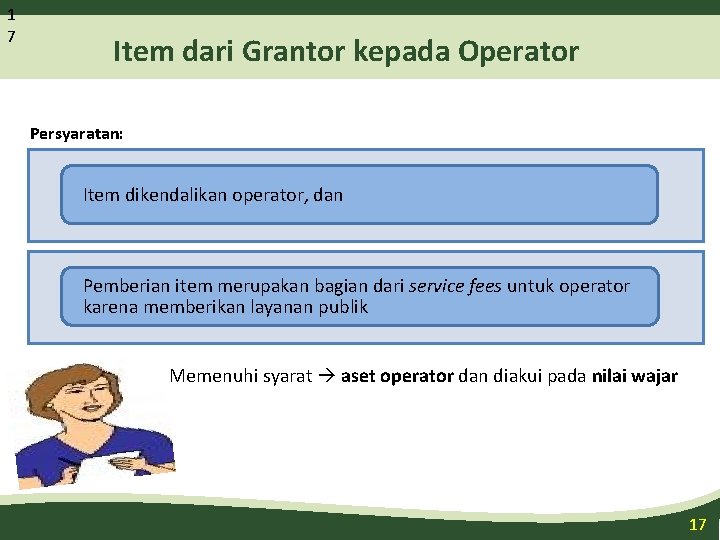 1
7

Item dari Grantor kepada Operator

Persyaratan:

Item dikendalikan operator, dan

Pemberian item merupakan bagian dari service fees untuk operator karena memberikan layanan publik

Memenuhi syarat → aset operator dan diakui pada nilai wajar

17